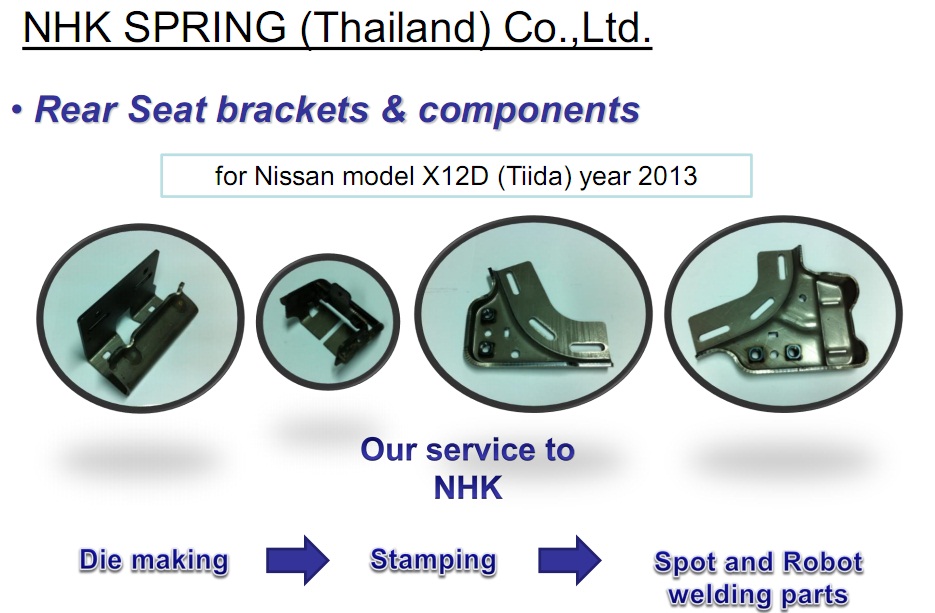 NHK SPRING (Thailand) Co.,Ltd.

• Rear Seat brackets & components

for Nissan model X12D (Tiida) year 2013

Our service to NHK

Die making

Stamping

Spot and Robot welding parts